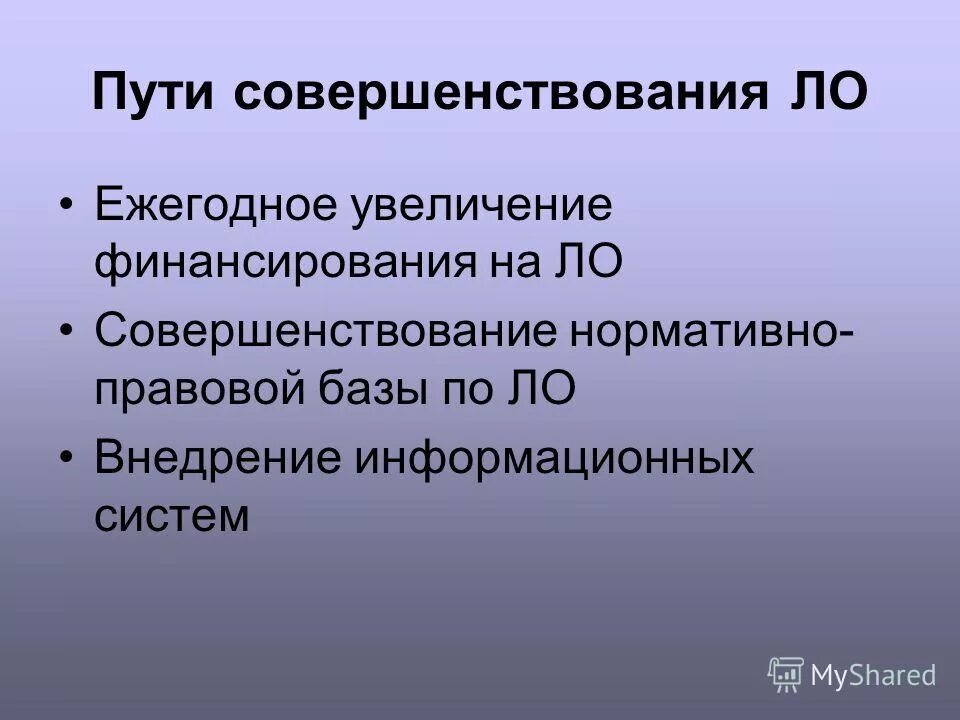 Пути совершенствования ЛО

• Ежегодное увеличение финансирования на ЛО
• Совершенствование нормативно-правовой базы по ЛО
• Внедрение информационных систем

MyShared